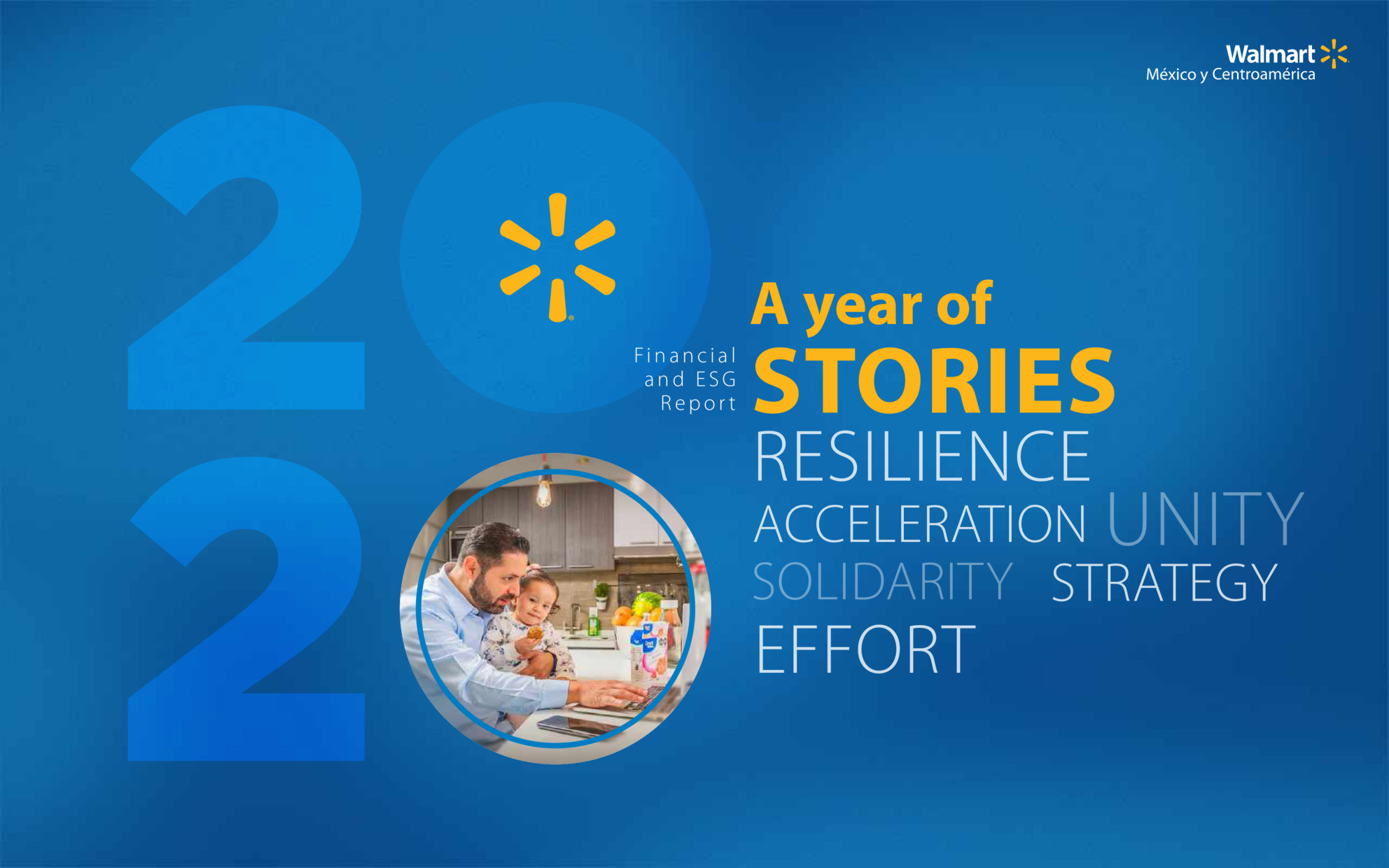 Walmart
México y Centroamérica

2020

Financial and ESG Report

A year of
STORIES
RESILIENCE
ACCELERATION UNITY
SOLIDARITY STRATEGY
EFFORT